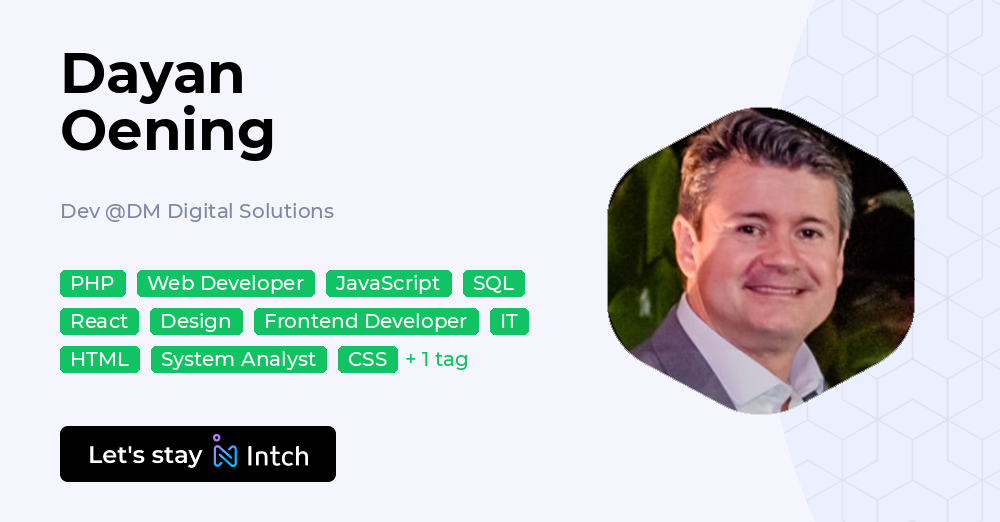 Dayan Oening

Dev @DM Digital Solutions

PHP Web Developer JavaScript SQL
React Design Frontend Developer IT
HTML System Analyst CSS + 1 tag

Let's stay Intch